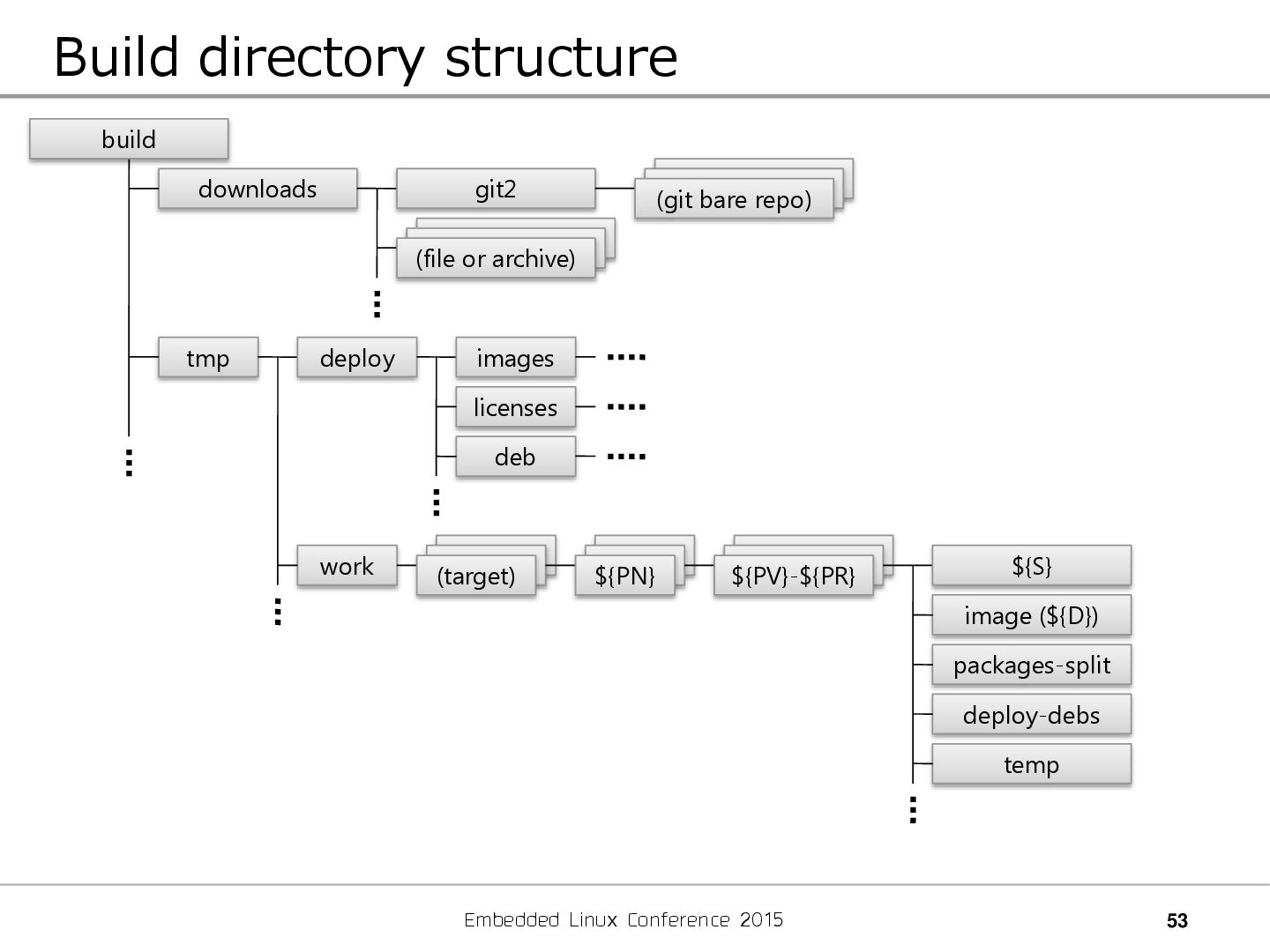 Build directory structure

build

downloads

git2

(git bare repo)

(file or archive)

⋮

tmp

deploy

images ····

licenses ····

deb ····

⋮

⋮

work

(target)

${PN}

${PV}-${PR}

${S}

image (${D})

packages-split

deploy-debs

temp

⋮

⋮

Embedded Linux Conference 2015

53